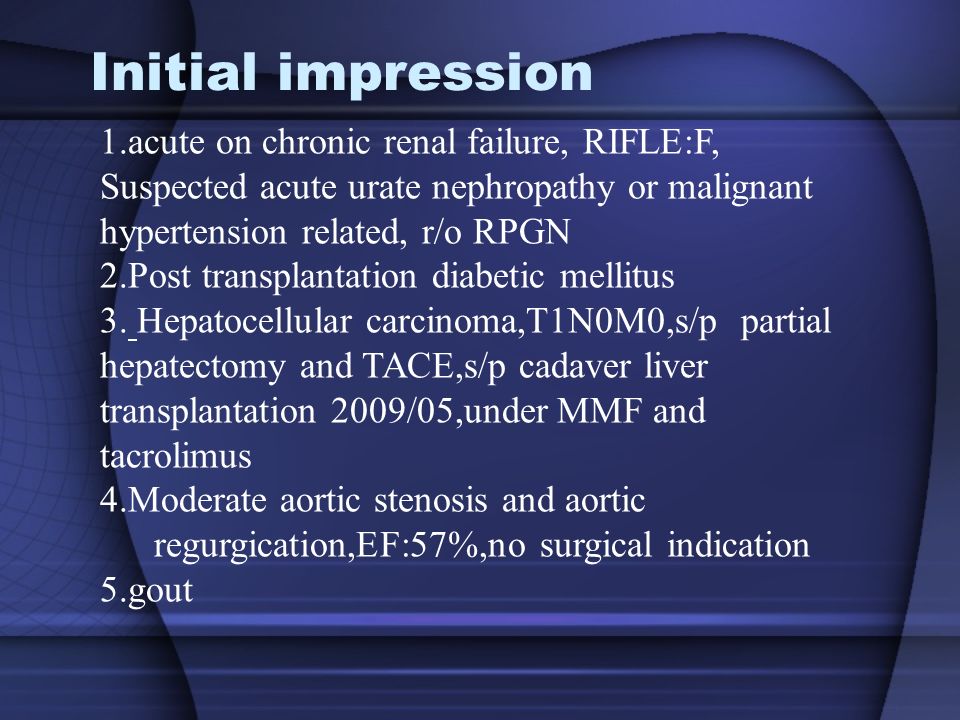 Initial impression

1.acute on chronic renal failure, RIFLE:F, Suspected acute urate nephropathy or malignant hypertension related, r/o RPGN
2.Post transplantation diabetic mellitus
3. Hepatocellular carcinoma,T1N0M0,s/p partial hepatectomy and TACE,s/p cadaver liver transplantation 2009/05,under MMF and tacrolimus
4.Moderate aortic stenosis and aortic regurgication,EF:57%,no surgical indication
5.gout